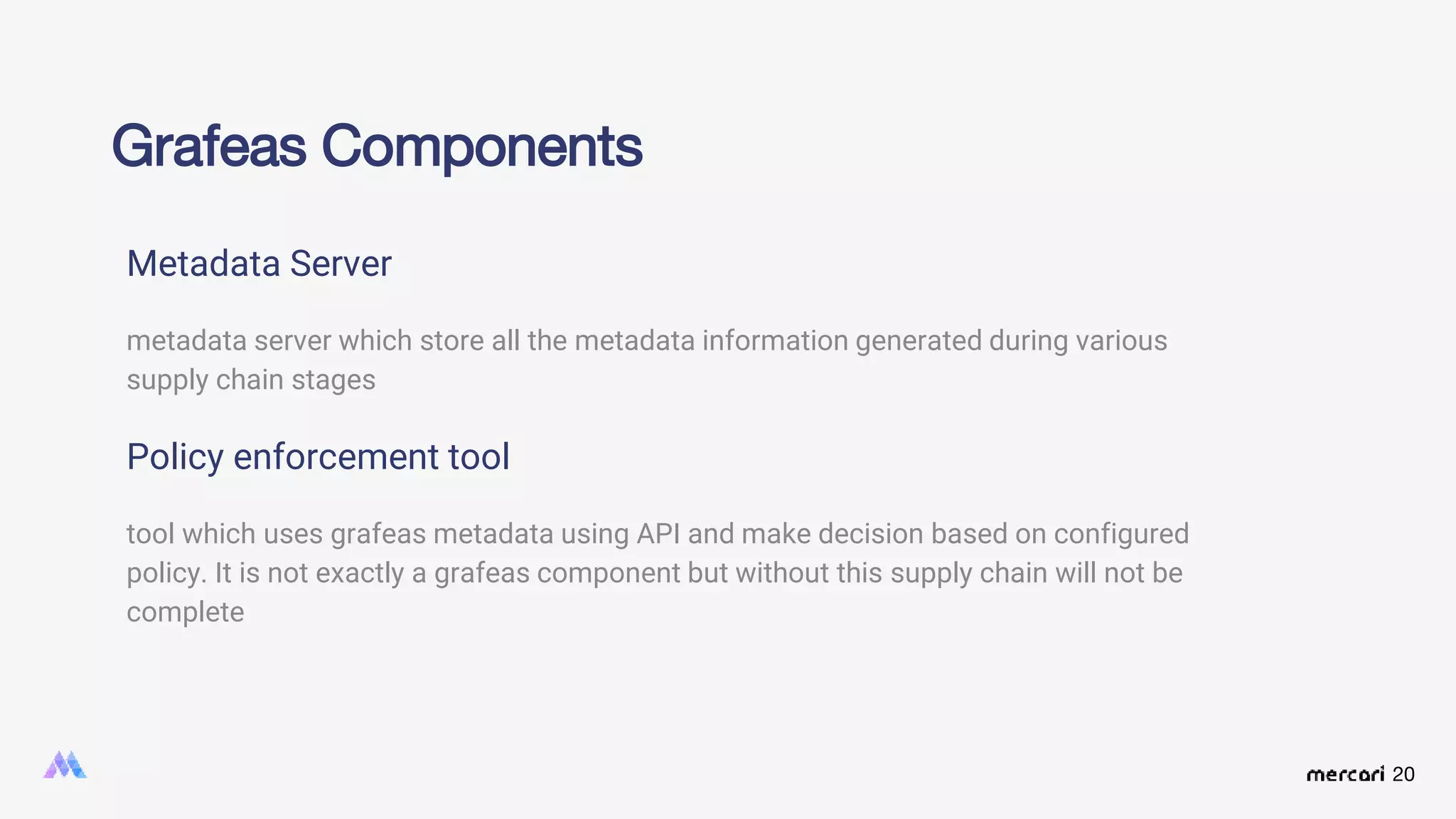 Grafeas Components

Metadata Server

metadata server which store all the metadata information generated during various supply chain stages

Policy enforcement tool

tool which uses grafeas metadata using API and make decision based on configured policy. It is not exactly a grafeas component but without this supply chain will not be complete

mercari 20